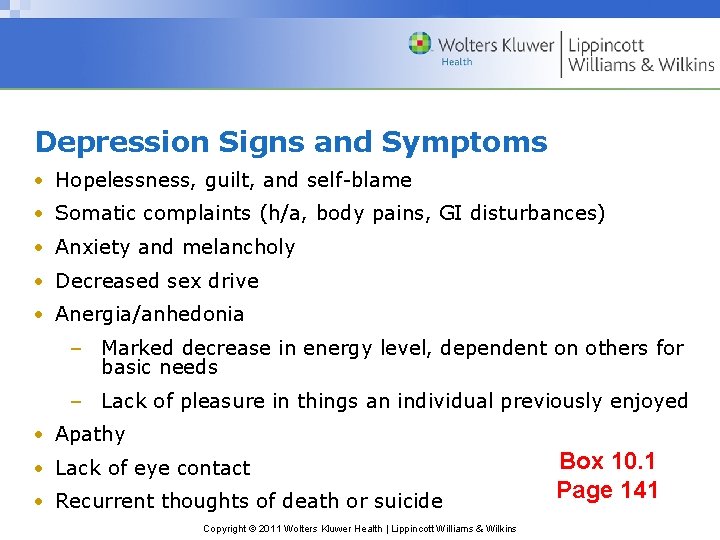 Wolters Kluwer Health | Lippincott Williams & Wilkins

Depression Signs and Symptoms

• Hopelessness, guilt, and self-blame
• Somatic complaints (h/a, body pains, GI disturbances)
• Anxiety and melancholy
• Decreased sex drive
• Anergia/anhedonia
– Marked decrease in energy level, dependent on others for basic needs
– Lack of pleasure in things an individual previously enjoyed
• Apathy
• Lack of eye contact
• Recurrent thoughts of death or suicide

Box 10.1
Page 141

Copyright © 2011 Wolters Kluwer Health | Lippincott Williams & Wilkins